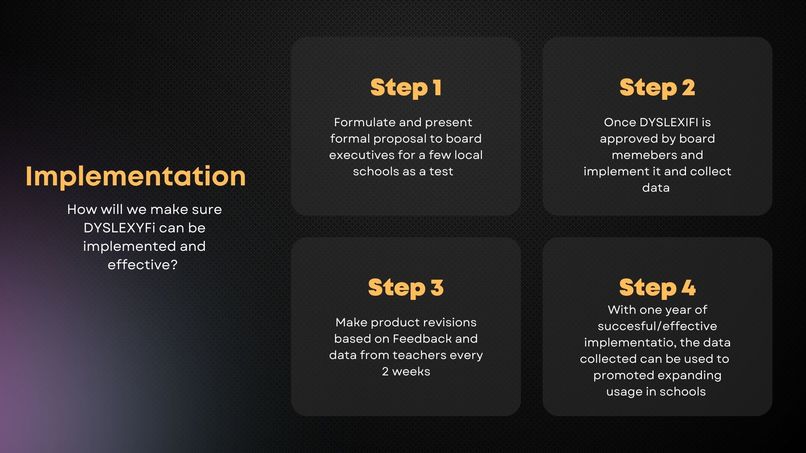 Implementation

How will we make sure DYSLEXYFi can be implemented and effective?

Step 1

Formulate and present formal proposal to board executives for a few local schools as a test

Step 2

Once DYSLEXIFI is approved by board memebers and implement it and collect data

Step 3

Make product revisions based on Feedback and data from teachers every 2 weeks

Step 4

With one year of succesful/effective implementatio, the data collected can be used to promoted expanding usage in schools